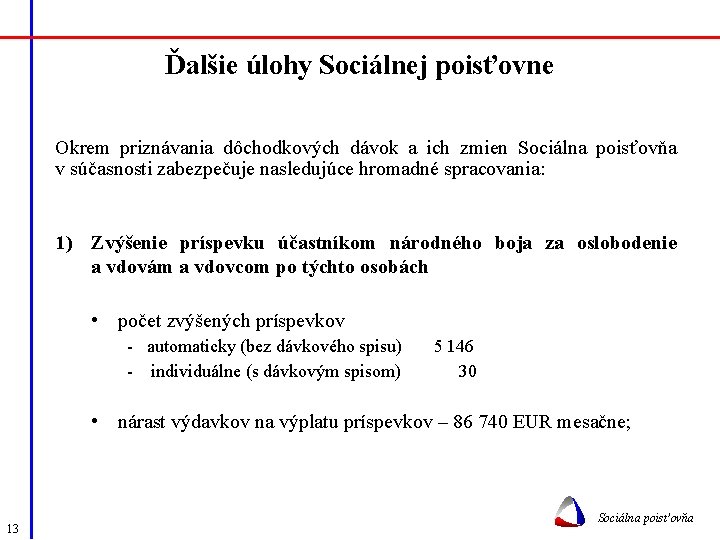 Ďalšie úlohy Sociálnej poisťovne

Okrem priznávania dôchodkových dávok a ich zmien Sociálna poisťovňa v súčasnosti zabezpečuje nasledujúce hromadné spracovania:

1) Zvýšenie príspevku účastníkom národného boja za oslobodenie a vdovám a vdovcom po týchto osobách

• počet zvýšených príspevkov
- automaticky (bez dávkového spisu) 5 146
- individuálne (s dávkovým spisom) 30

• nárast výdavkov na výplatu príspevkov – 86 740 EUR mesačne;

13

Sociálna poisťovňa